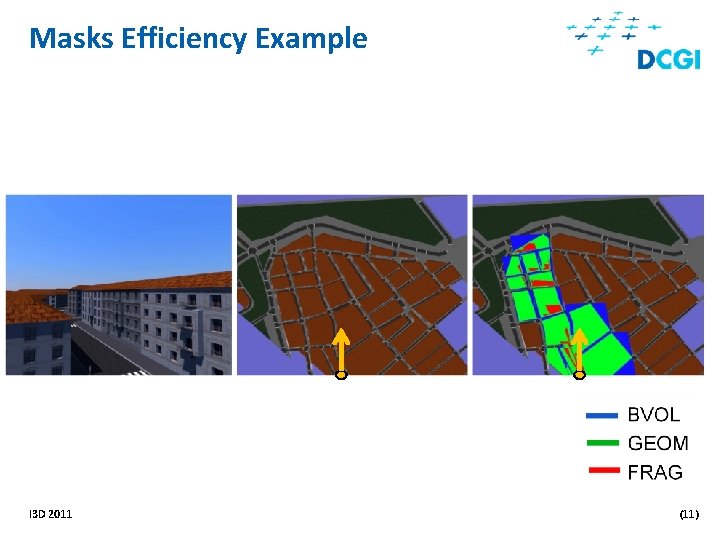 Masks Efficiency Example

DCGI

BVOL
GEOM
FRAG

I3D 2011

(11)